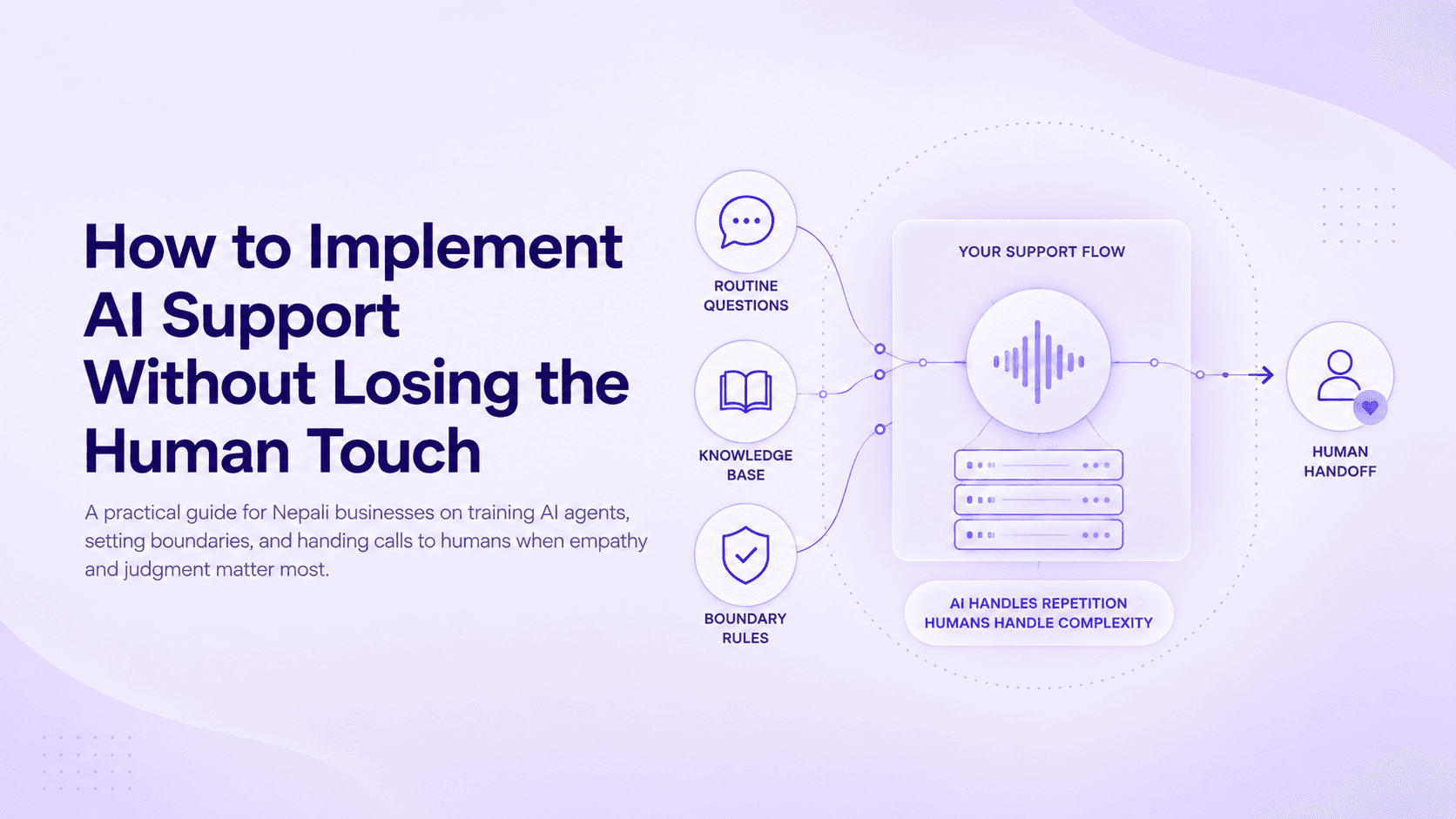 How to Implement AI Support Without Losing the Human Touch

A practical guide for Nepali businesses on training AI agents, setting boundaries, and handing calls to humans when empathy and judgment matter most.

ROUTINE QUESTIONS

KNOWLEDGE BASE

BOUNDARY RULES

YOUR SUPPORT FLOW

AI HANDLES REPETITION
HUMANS HANDLE COMPLEXITY

HUMAN HANDOFF